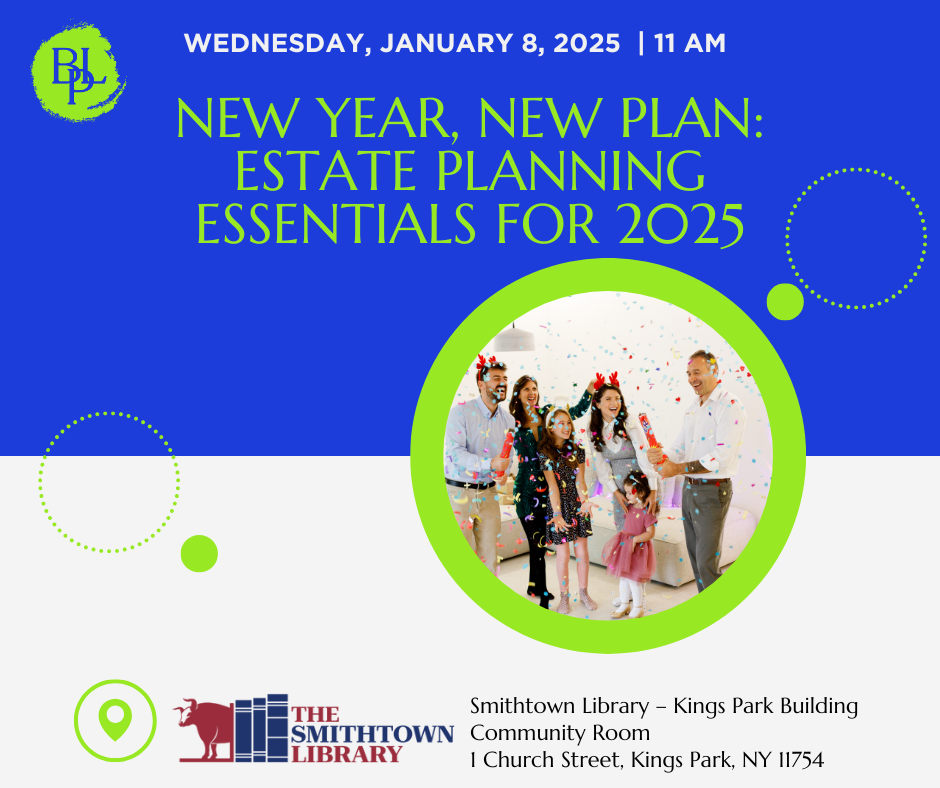 BLP

WEDNESDAY, JANUARY 8, 2025 | 11 AM

NEW YEAR, NEW PLAN: ESTATE PLANNING ESSENTIALS FOR 2025

THE SMITHTOWN LIBRARY

Smithtown Library – Kings Park Building
Community Room
1 Church Street, Kings Park, NY 11754